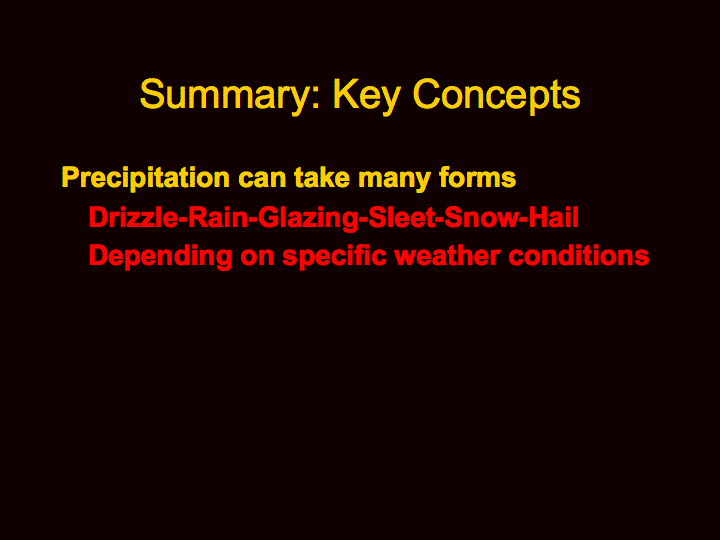 Summary: Key Concepts

Precipitation can take many forms

Drizzle-Rain-Glazing-Sleet-Snow-Hail

Depending on specific weather conditions